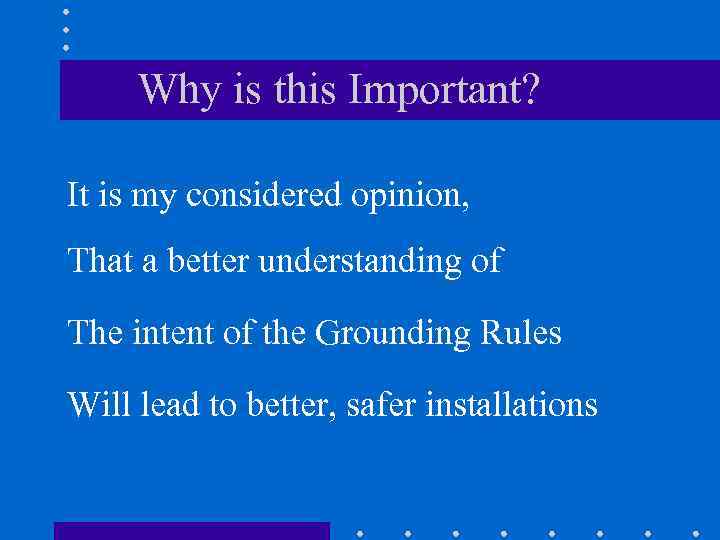 Why is this Important?

It is my considered opinion,

That a better understanding of

The intent of the Grounding Rules

Will lead to better, safer installations